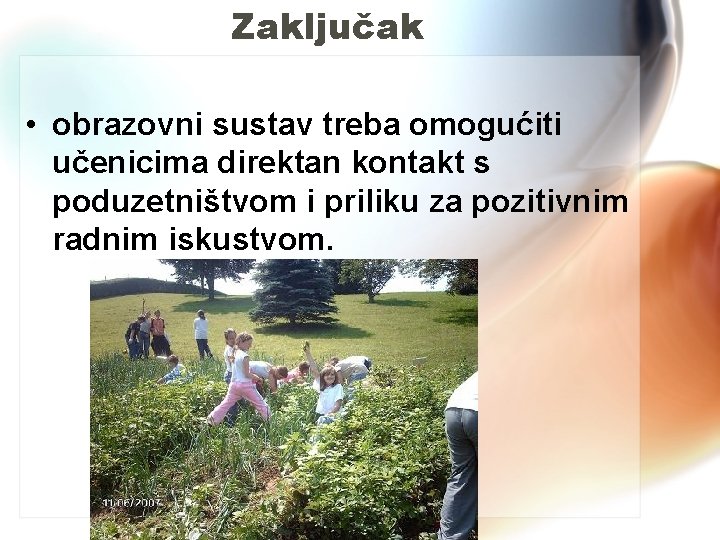 Zaključak

• obrazovni sustav treba omogućiti učenicima direktan kontakt s poduzetništvom i priliku za pozitivnim radnim iskustvom.

11/06/2007